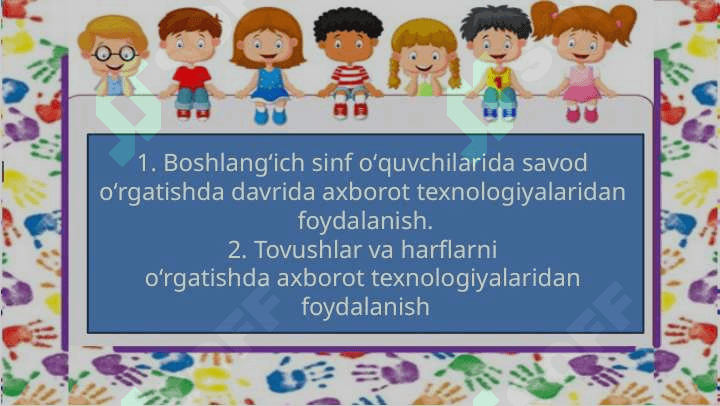 1. Boshlang‘ich sinf o‘quvchilarida savod o‘rgatishda davrida axborot texnologiyalaridan foydalanish.
2. Tovushlar va harflarni o‘rgatishda axborot texnologiyalaridan foydalanish